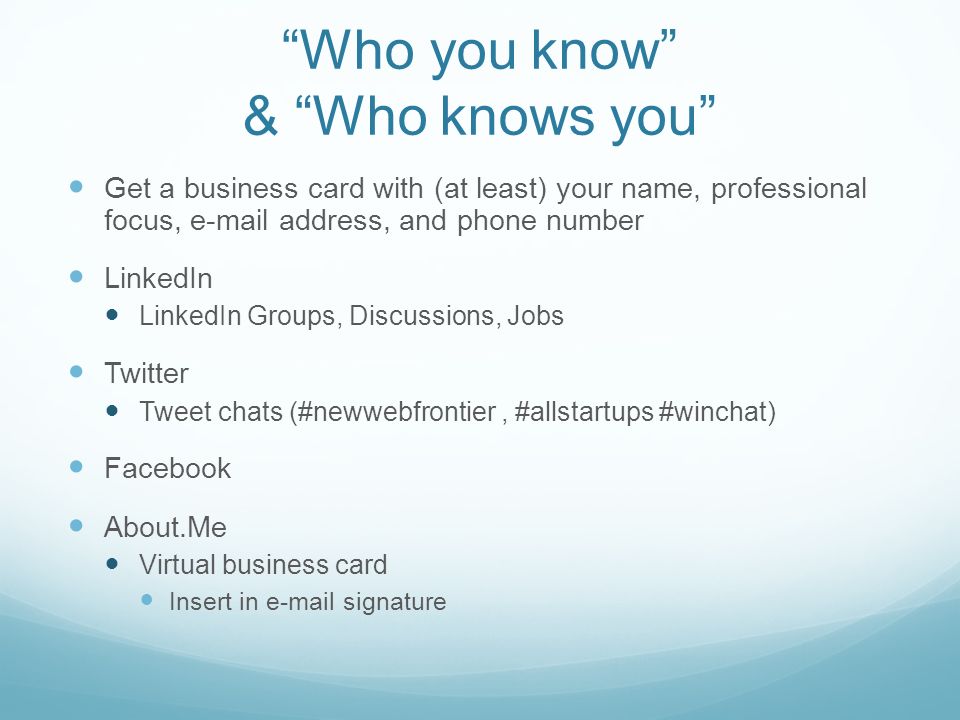 “Who you know”
& “Who knows you”

- Get a business card with (at least) your name, professional focus, e-mail address, and phone number
- LinkedIn
  - LinkedIn Groups, Discussions, Jobs
- Twitter
  - Tweet chats (#newwebfrontier , #allstartups #winchat)
- Facebook
- About.Me
  - Virtual business card
    - Insert in e-mail signature